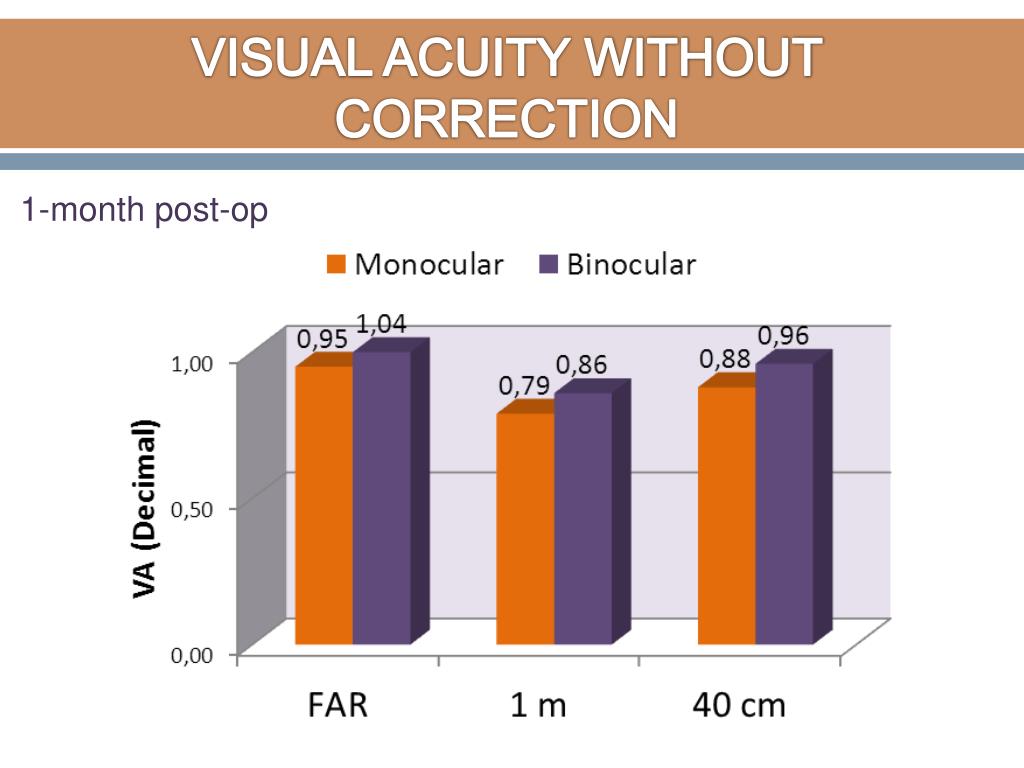 VISUAL ACUITY WITHOUT CORRECTION

1-month post-op

Monocular Binocular

VA (Decimal)

1,00
0,50
0,00

0,95 1,04
0,79 0,86
0,88 0,96

FAR 1 m 40 cm